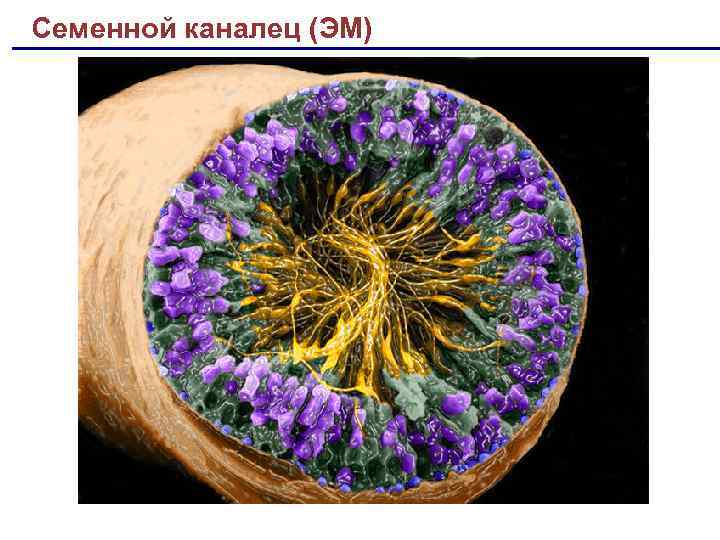 Семенной каналец (ЭМ)